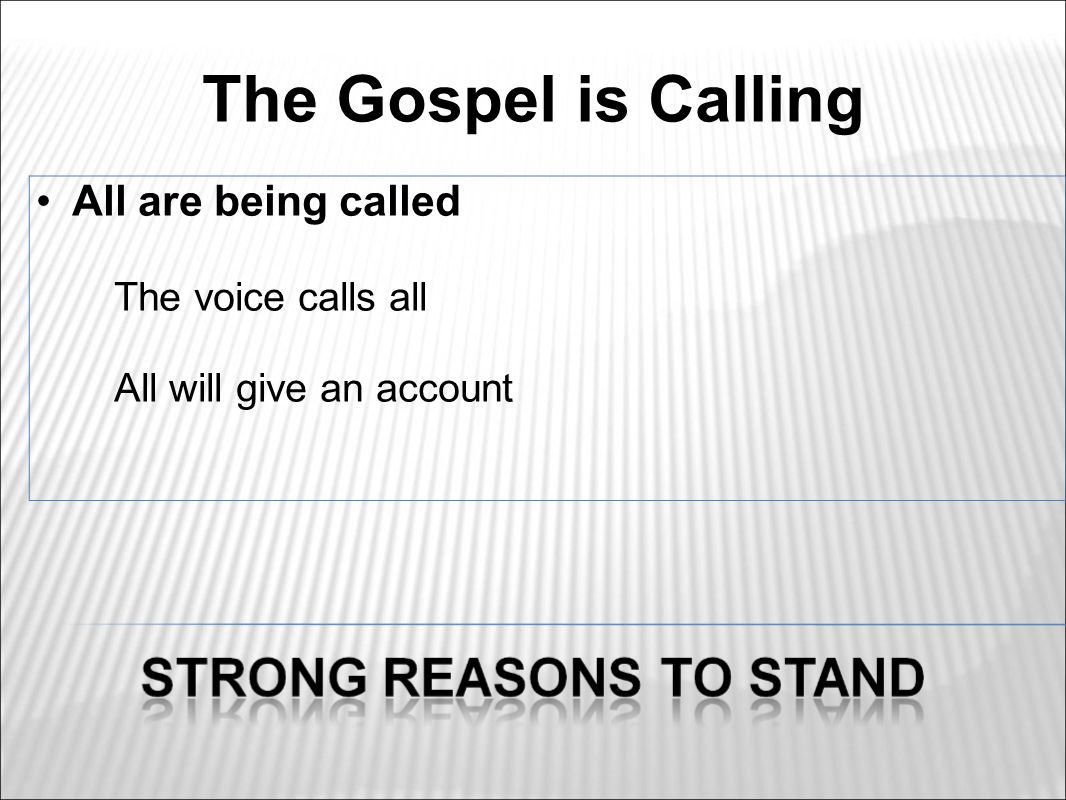 The Gospel is Calling

• All are being called

The voice calls all

All will give an account

STRONG REASONS TO STAND